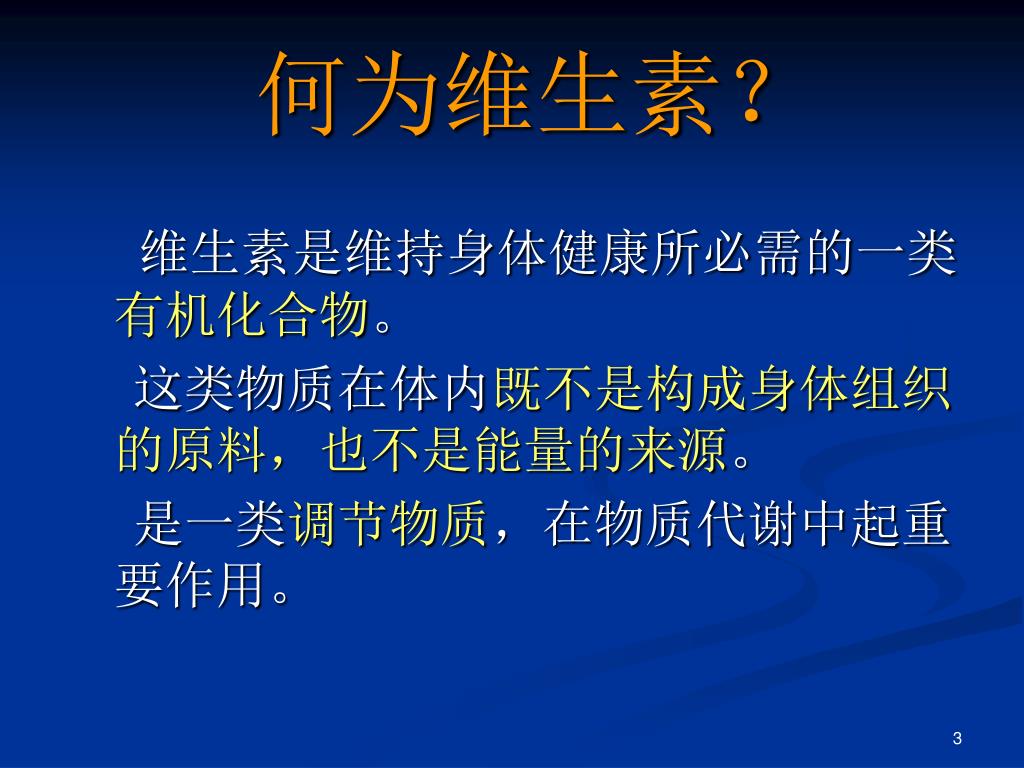 何为维生素?

维生素是维持身体健康所必需的一类有机化合物。

这类物质在体内既不是构成身体组织的原料，也不是能量的来源。

是一类调节物质，在物质代谢中起重要作用。

3